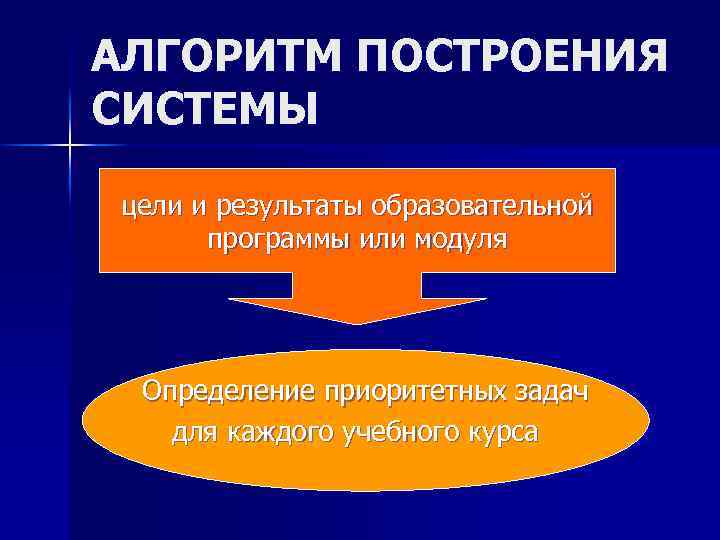 АЛГОРИТМ ПОСТРОЕНИЯ СИСТЕМЫ

цели и результаты образовательной программы или модуля

Определение приоритетных задач для каждого учебного курса